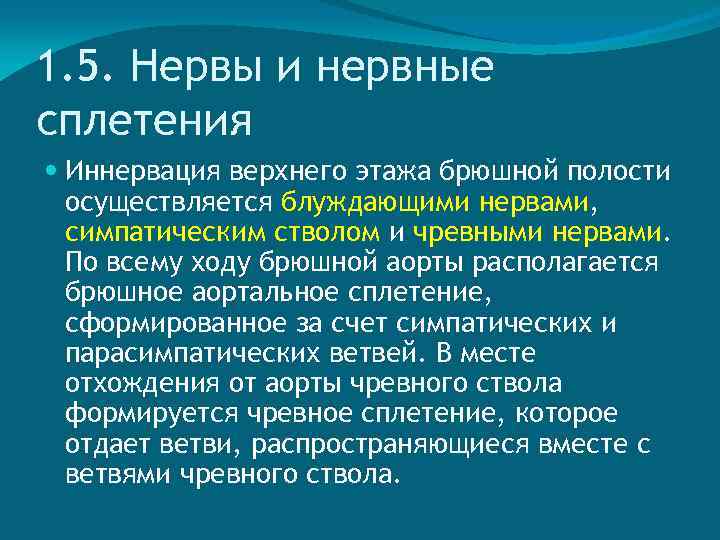 1.5. Нервы и нервные сплетения

Иннервация верхнего этажа брюшной полости осуществляется блуждающими нервами, симпатическим стволом и чревными нервами. По всему ходу брюшной аорты располагается брюшное аортальное сплетение, сформированное за счет симпатических и парасимпатических ветвей. В месте отхождения от аорты чревного ствола формируется чревное сплетение, которое отдает ветви, распространяющиеся вместе с ветвями чревного ствола.